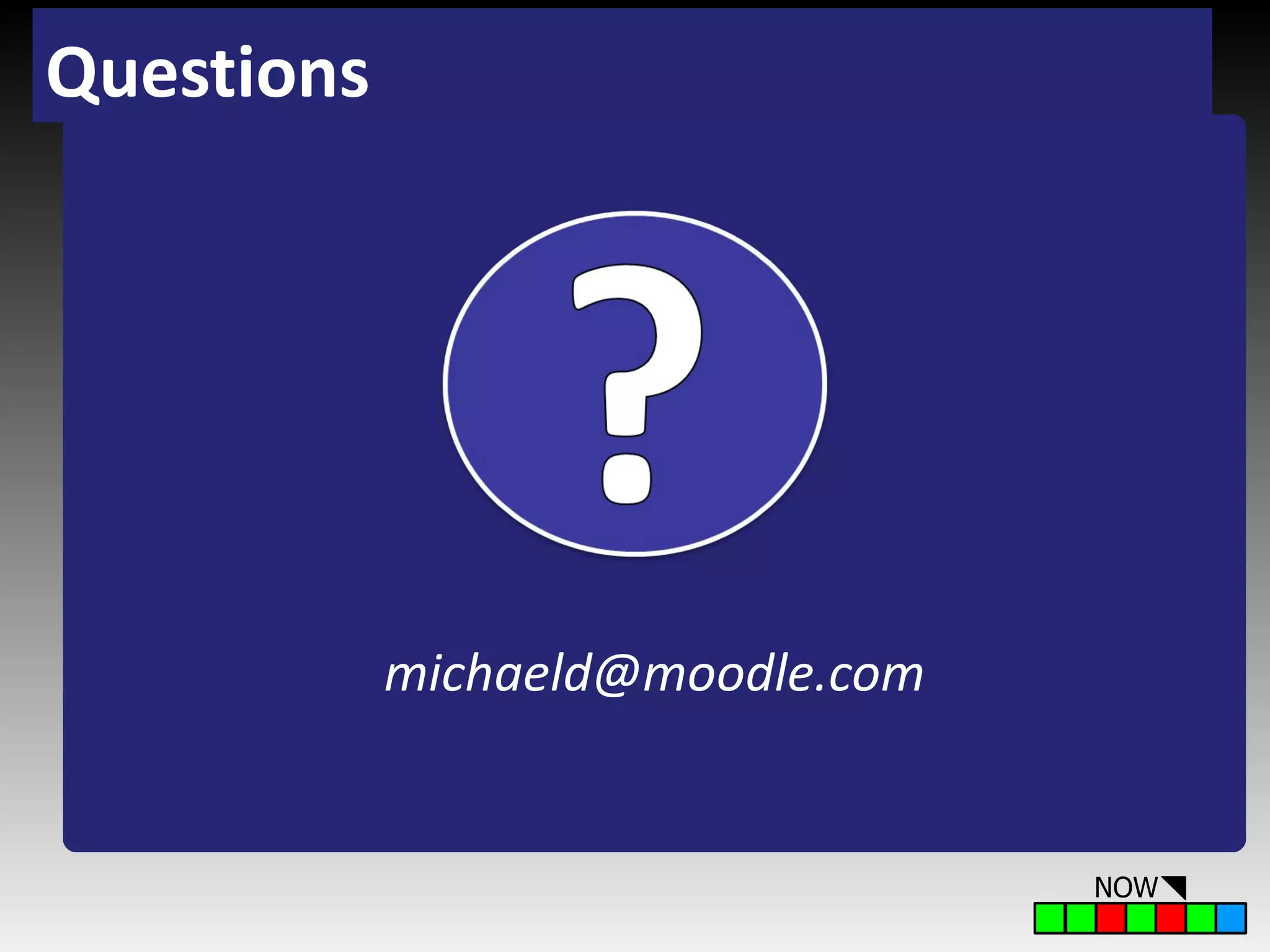 Questions

?

michaeld@moodle.com

NOW